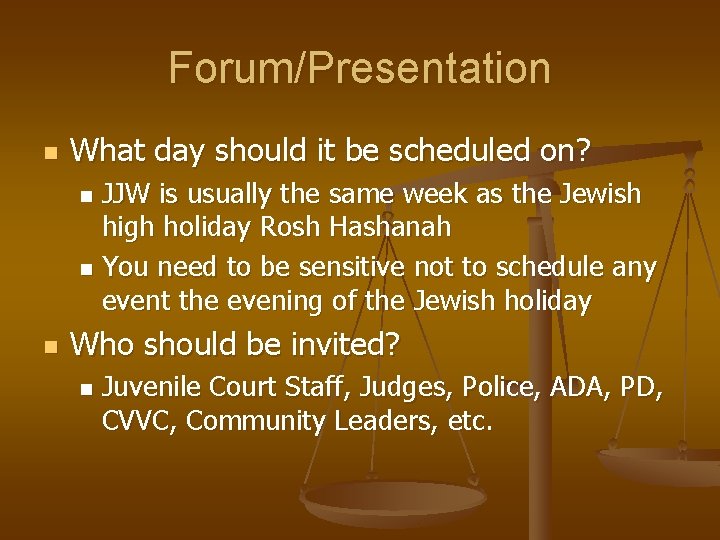 Forum/Presentation

What day should it be scheduled on?

JJW is usually the same week as the Jewish high holiday Rosh Hashanah

You need to be sensitive not to schedule any event the evening of the Jewish holiday

Who should be invited?

Juvenile Court Staff, Judges, Police, ADA, PD, CVVC, Community Leaders, etc.